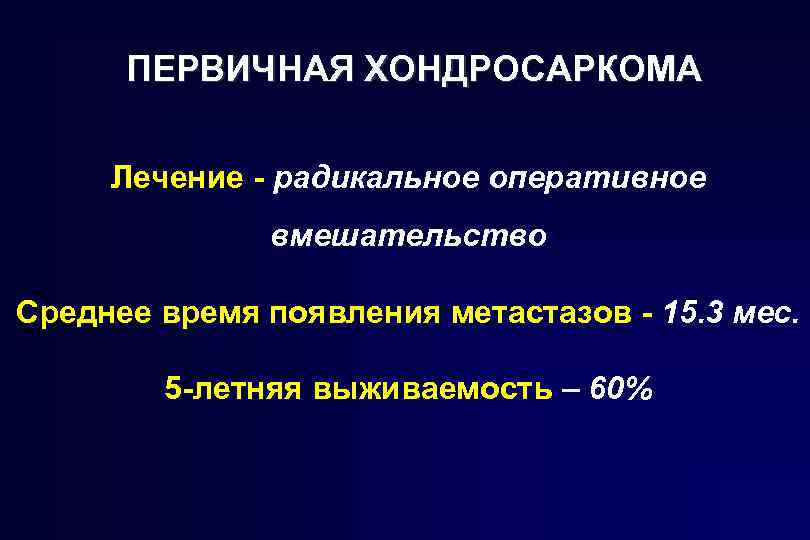 ПЕРВИЧНАЯ ХОНДРОСАРКОМА

Лечение - радикальное оперативное вмешательство

Среднее время появления метастазов - 15.3 мес.

5-летняя выживаемость – 60%